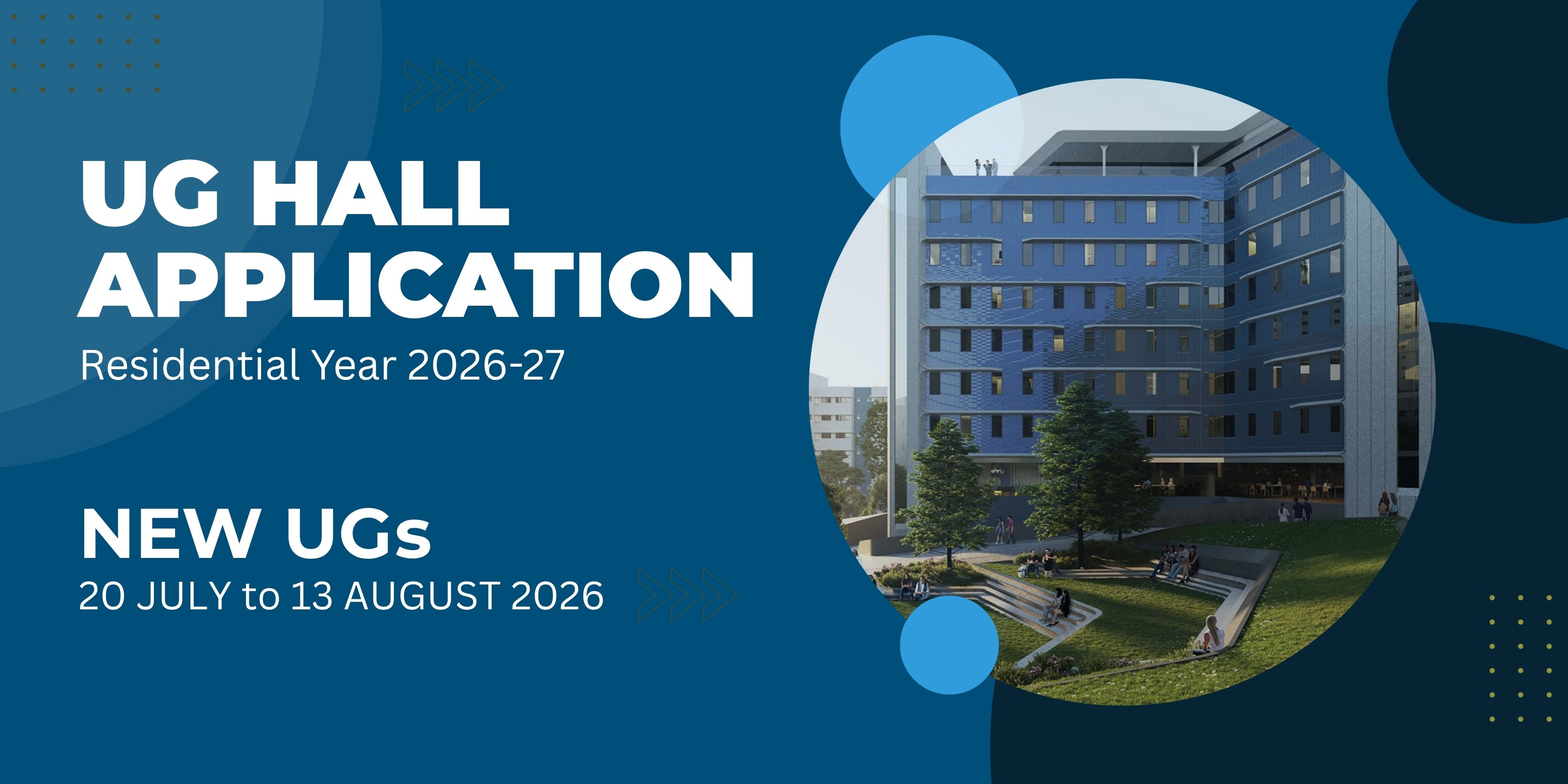 UG HALL APPLICATION
Residential Year 2026-27

NEW UGs
20 JULY to 13 AUGUST 2026